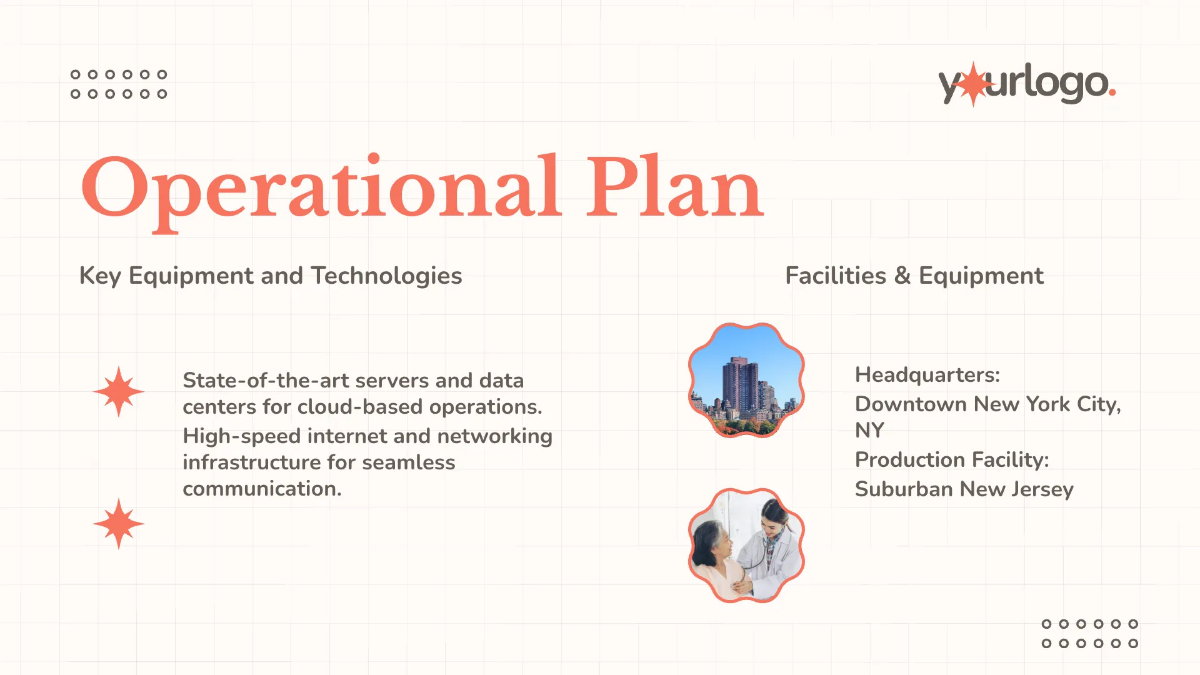 yourlogo.

Operational Plan

Key Equipment and Technologies

State-of-the-art servers and data centers for cloud-based operations.
High-speed internet and networking infrastructure for seamless communication.

Facilities & Equipment

Headquarters: Downtown New York City, NY
Production Facility: Suburban New Jersey